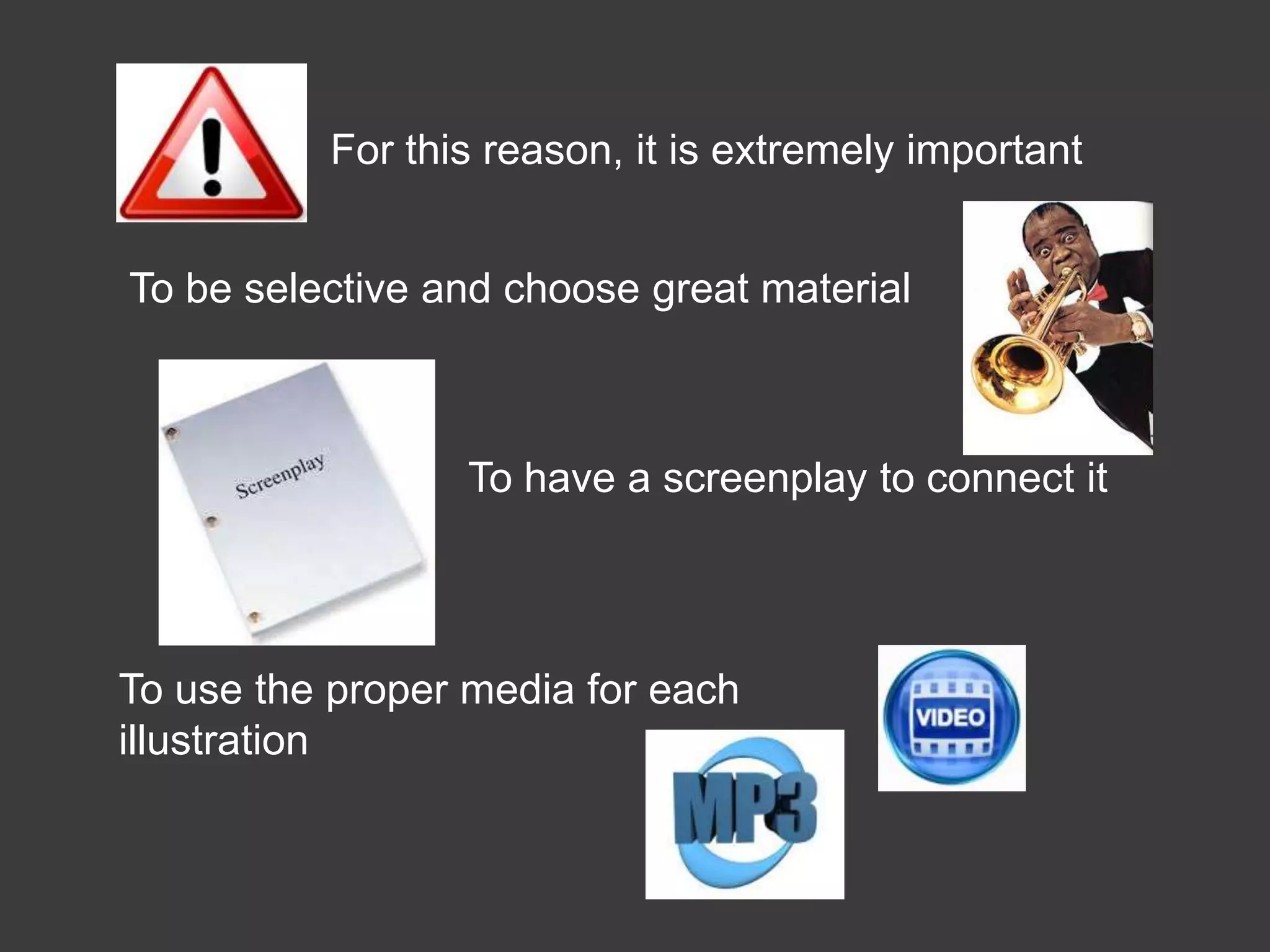 For this reason, it is extremely important

To be selective and choose great material

Screenplay

To have a screenplay to connect it

To use the proper media for each illustration

VIDEO

MP3